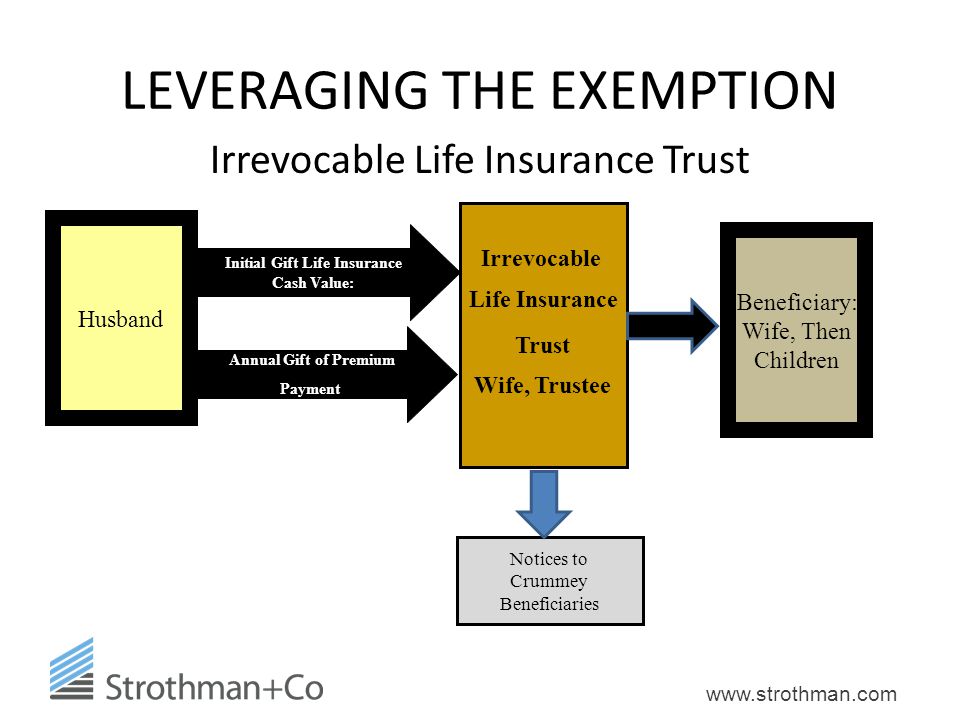 LEVERAGING THE EXEMPTION

Irrevocable Life Insurance Trust

Husband

Initial Gift Life Insurance Cash Value:

Annual Gift of Premium Payment

Irrevocable Life Insurance Trust Wife, Trustee

Beneficiary: Wife, Then Children

Notices to Crummey Beneficiaries

Strothman+Co

www.strothman.com